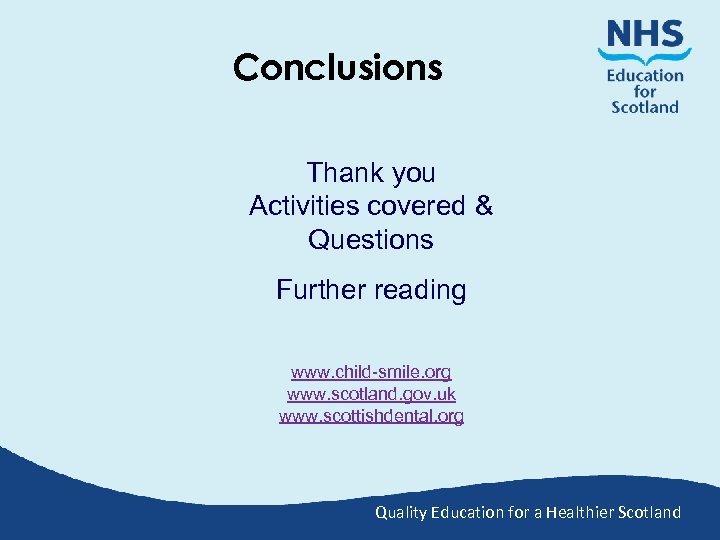 Conclusions

NHS
Education
for
Scotland

Thank you
Activities covered &
Questions

Further reading

www.child-smile.org
www.scotland.gov.uk
www.scottishdental.org

Quality Education for a Healthier Scotland